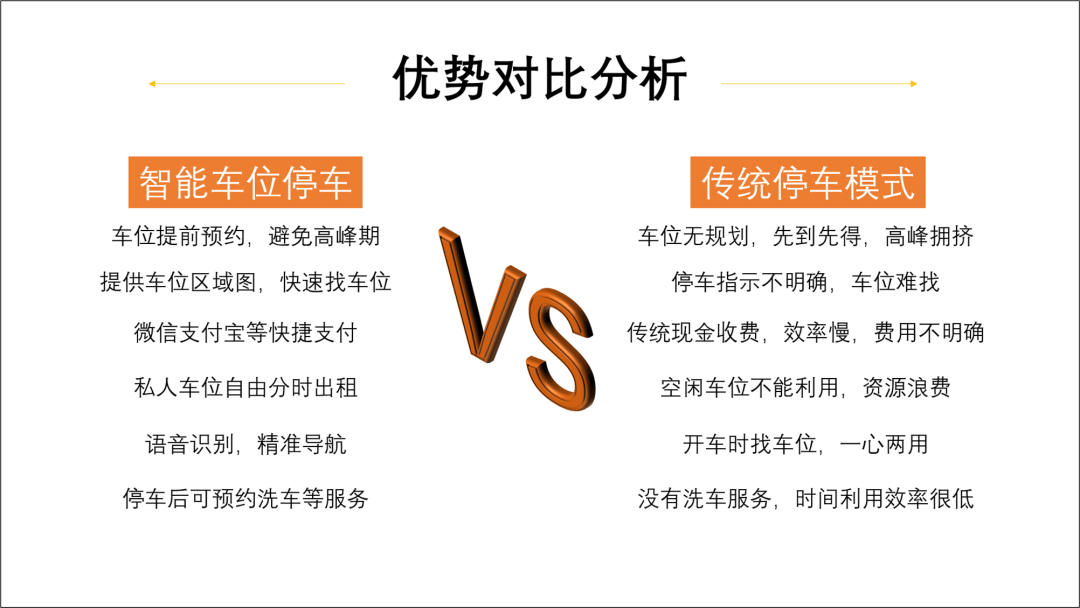 优势对比分析

智能车位停车

车位提前预约，避免高峰期

提供车位区域图，快速找车位

微信支付宝等快捷支付

私人车位自由分时出租

语音识别，精准导航

停车后可预约洗车等服务

VS

传统停车模式

车位无规划，先到先得，高峰拥挤

停车指示不明确，车位难找

传统现金收费，效率慢，费用不明确

空闲车位不能利用，资源浪费

开车时找车位，一心两用

没有洗车服务，时间利用效率很低